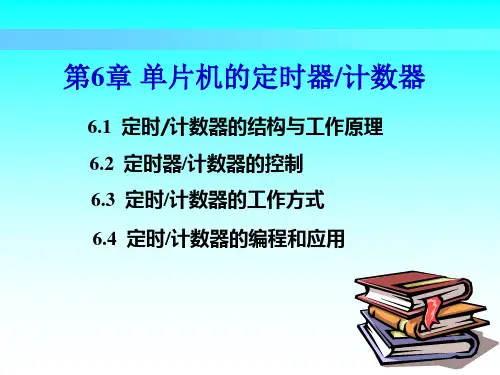 第6章 单片机的定时器/计数器

6.1 定时/计数器的结构与工作原理

6.2 定时器/计数器的控制

6.3 定时/计数器的工作方式

6.4 定时/计数器的编程和应用